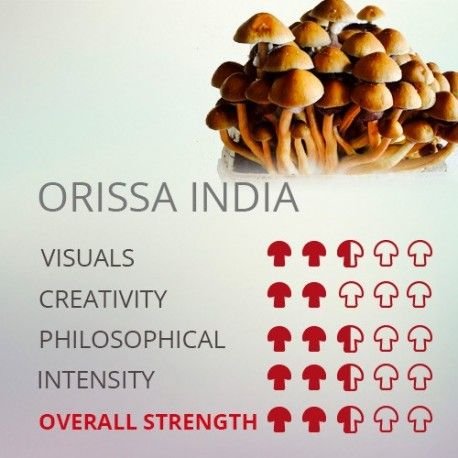 ORISSA INDIA

VISUALS

CREATIVITY

PHILOSOPHICAL

INTENSITY

OVERALL STRENGTH